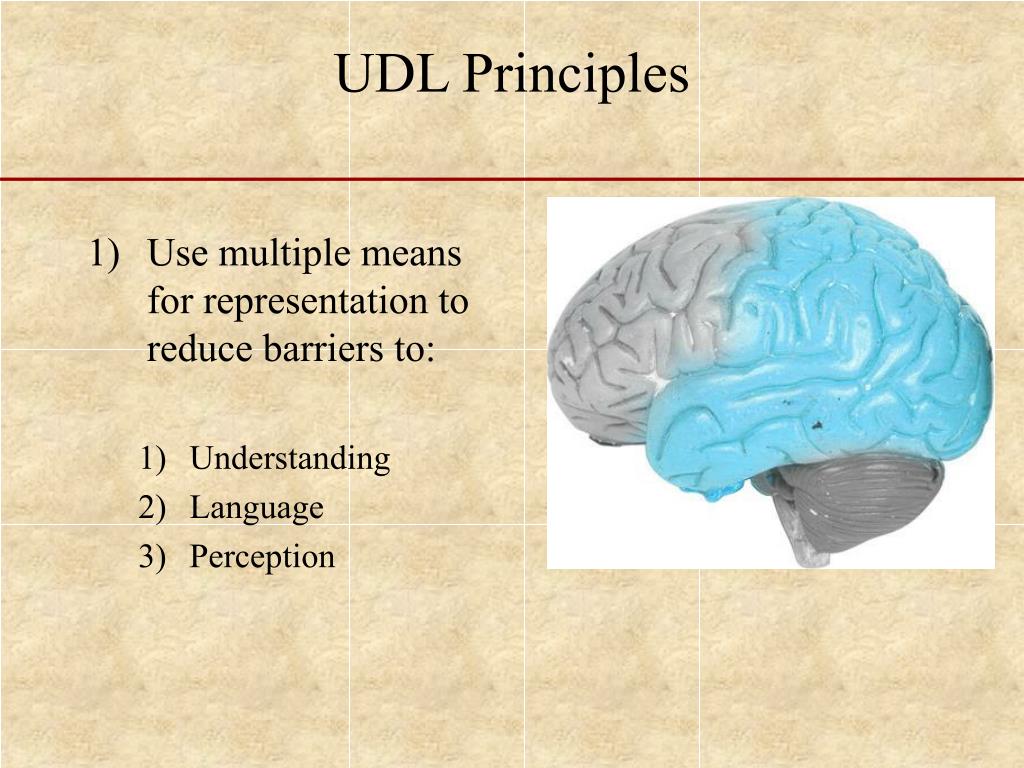 UDL Principles

1) Use multiple means for representation to reduce barriers to:

1) Understanding
2) Language
3) Perception